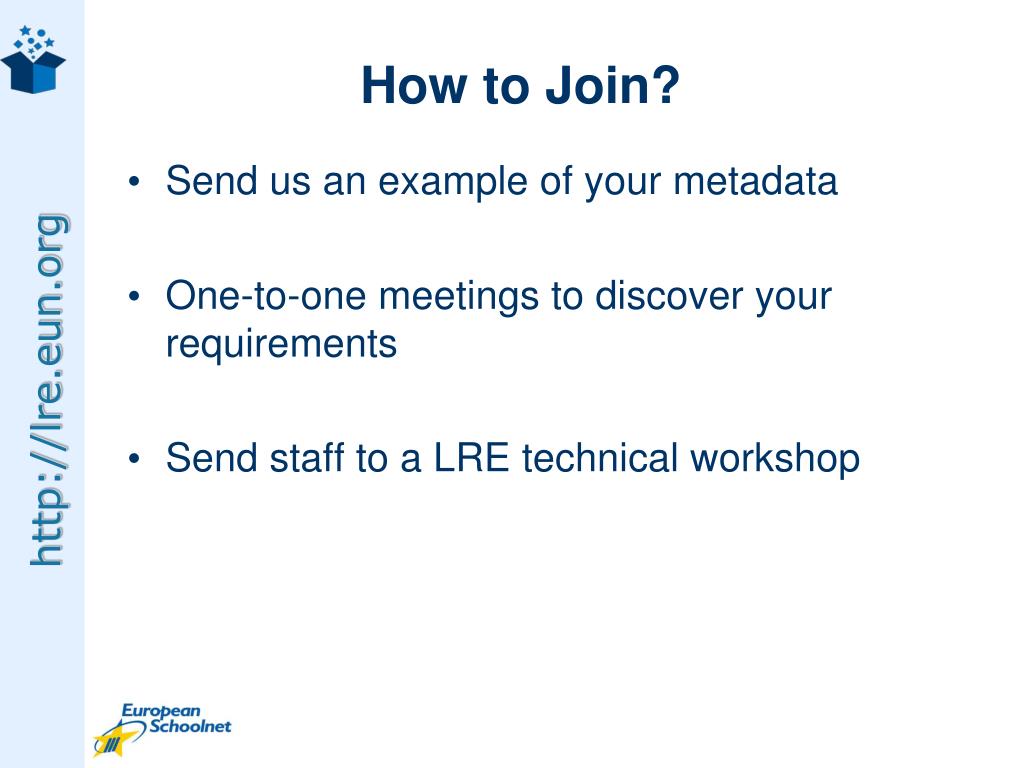 http://lre.eun.org

How to Join?

• Send us an example of your metadata

• One-to-one meetings to discover your requirements

• Send staff to a LRE technical workshop

European Schoolnet